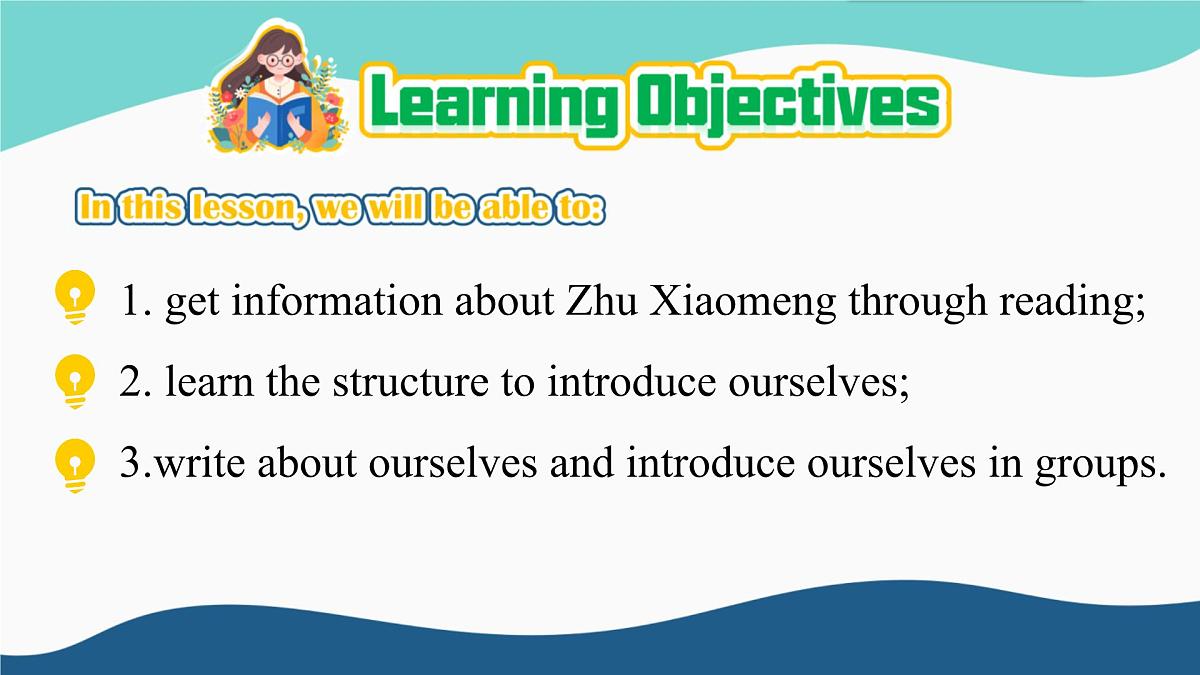 Learning Objectives

In this lesson, we will be able to:

1. get information about Zhu Xiaomeng through reading;

2. learn the structure to introduce ourselves;

3.write about ourselves and introduce ourselves in groups.